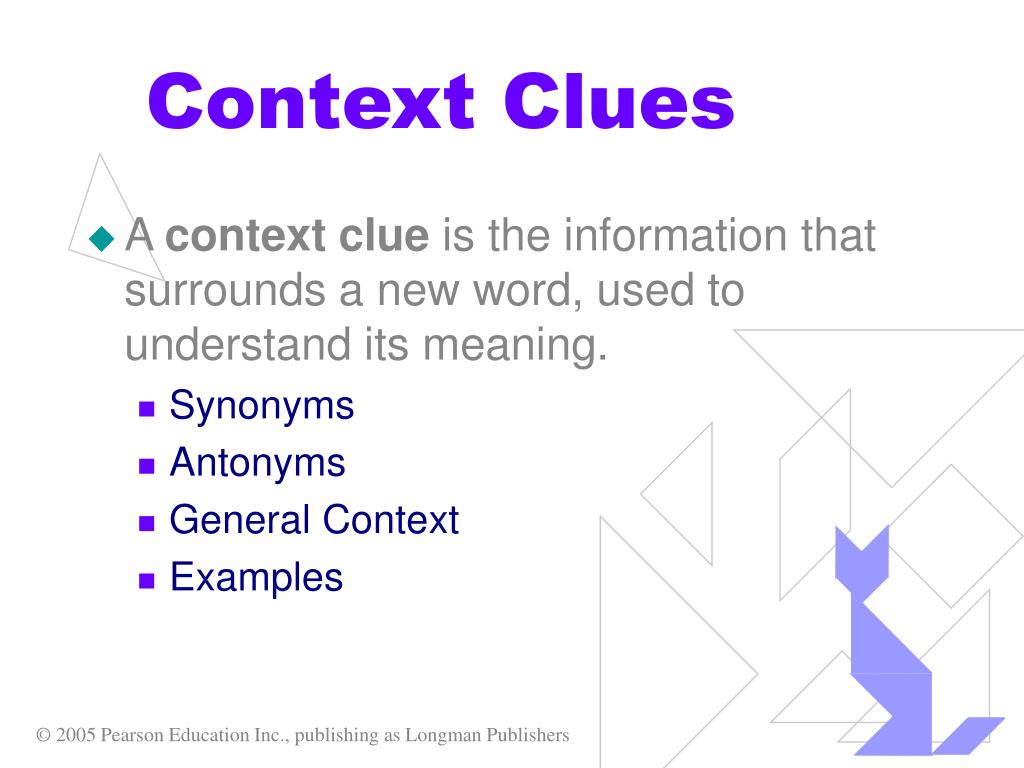 Context Clues

A context clue is the information that surrounds a new word, used to understand its meaning.

Synonyms
Antonyms
General Context
Examples

© 2005 Pearson Education Inc., publishing as Longman Publishers